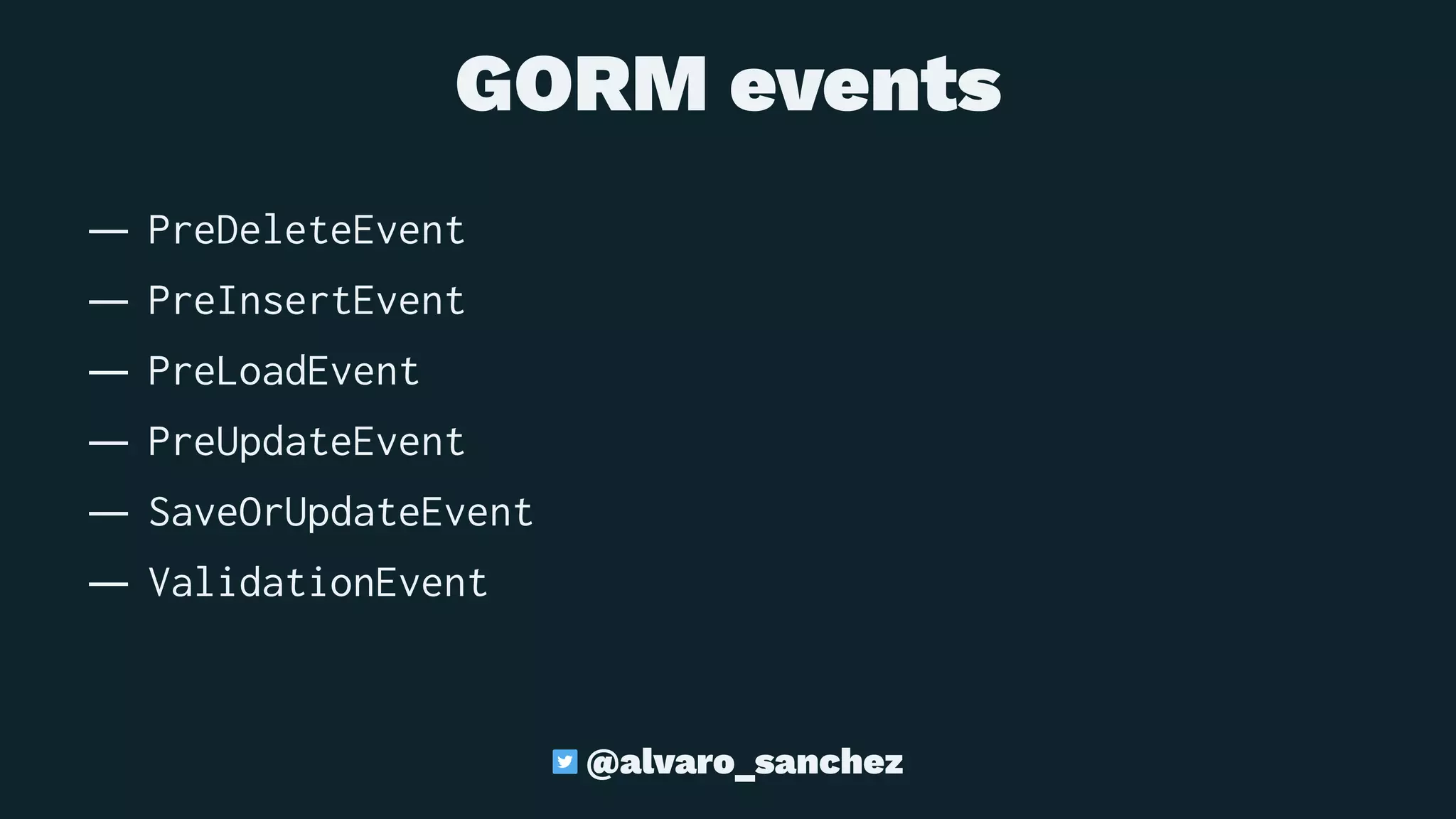 GORM events

— PreDeleteEvent
— PreInsertEvent
— PreLoadEvent
— PreUpdateEvent
— SaveOrUpdateEvent
— ValidationEvent

@alvaro_sanchez